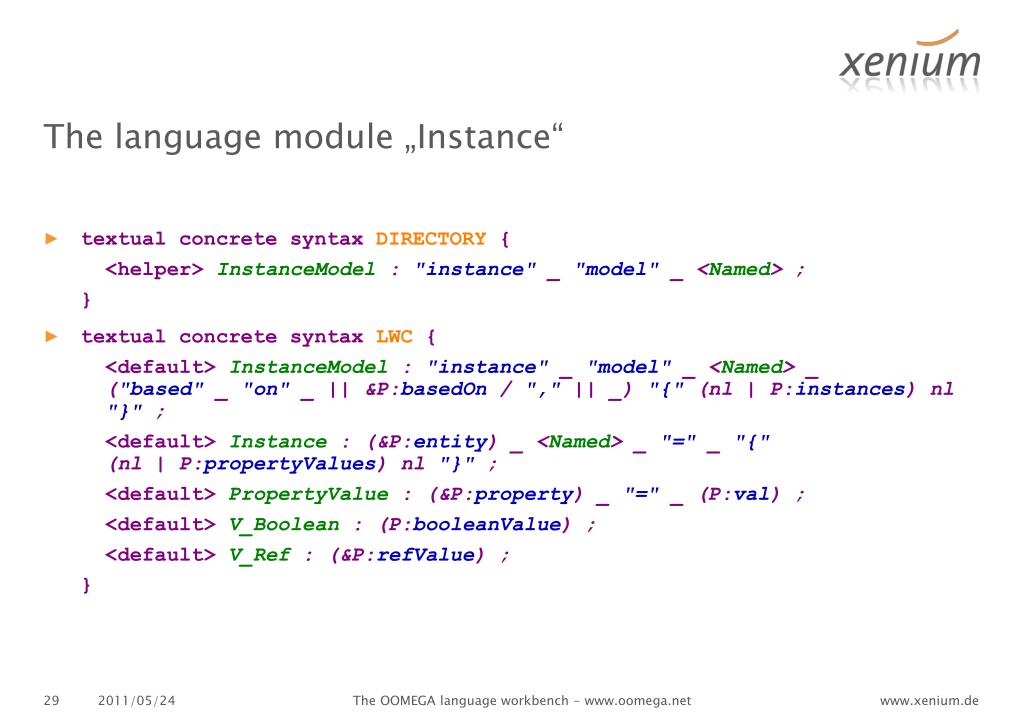 xenium

The language module „Instance“

► textual concrete syntax DIRECTORY {
<helper> InstanceModel : "instance" _ "model" _ <Named> ;
}

► textual concrete syntax LWC {
<default> InstanceModel : "instance" _ "model" _ <Named> _ ("based" _ "on" _ || &P:basedOn / "," || _) "{" (nl | P:instances) nl "}" ;
<default> Instance : (&P:entity) _ <Named> _ "=" _ "{" (nl | P:propertyValues) nl "}" ;
<default> PropertyValue : (&P:property) _ "=" _ (P:val) ;
<default> V_Boolean : (P:booleanValue) ;
<default> V_Ref : (&P:refValue) ;
}

29 2011/05/24 The OOMEGA language workbench - www.oomega.net www.xenium.de